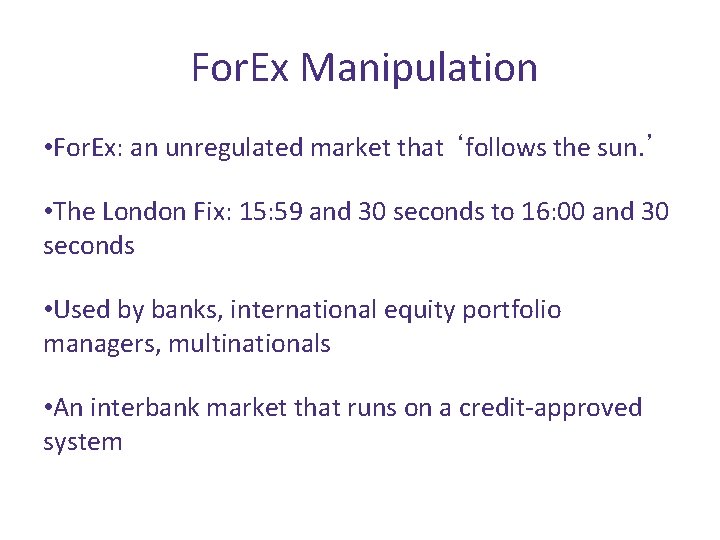 ForEx Manipulation

•ForEx: an unregulated market that ‘follows the sun.’

•The London Fix: 15:59 and 30 seconds to 16:00 and 30 seconds

•Used by banks, international equity portfolio managers, multinationals

•An interbank market that runs on a credit-approved system